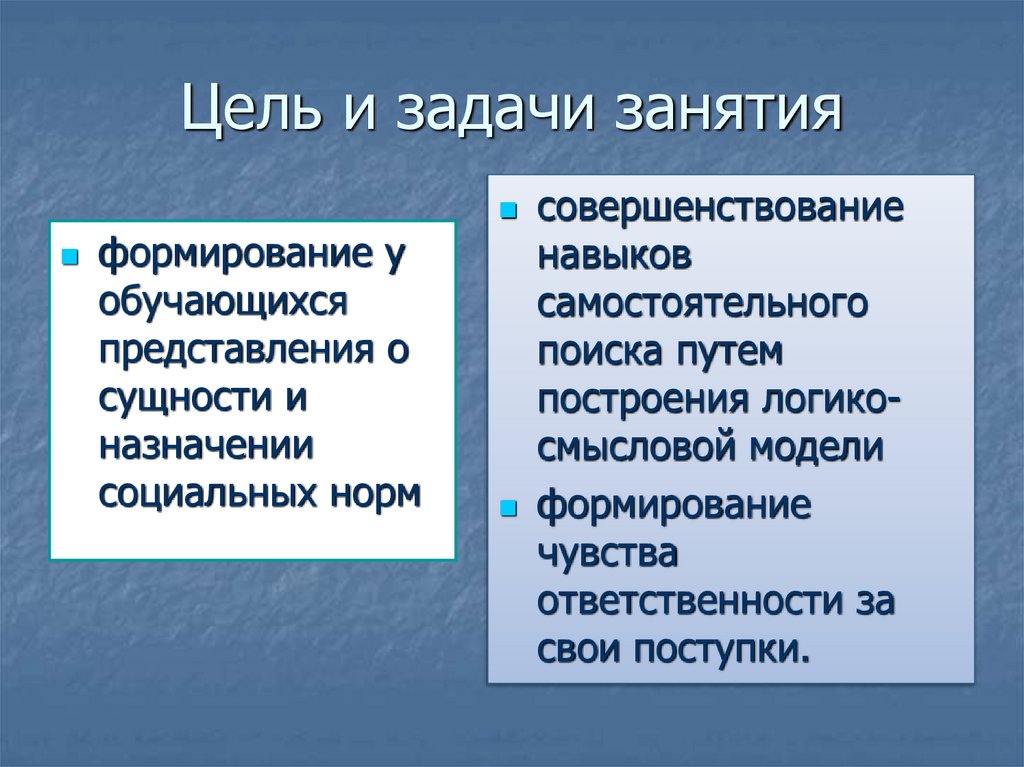 Цель и задачи занятия

формирование у обучающихся представления о сущности и назначении социальных норм

совершенствование навыков самостоятельного поиска путем построения логико-смысловой модели

формирование чувства ответственности за свои поступки.